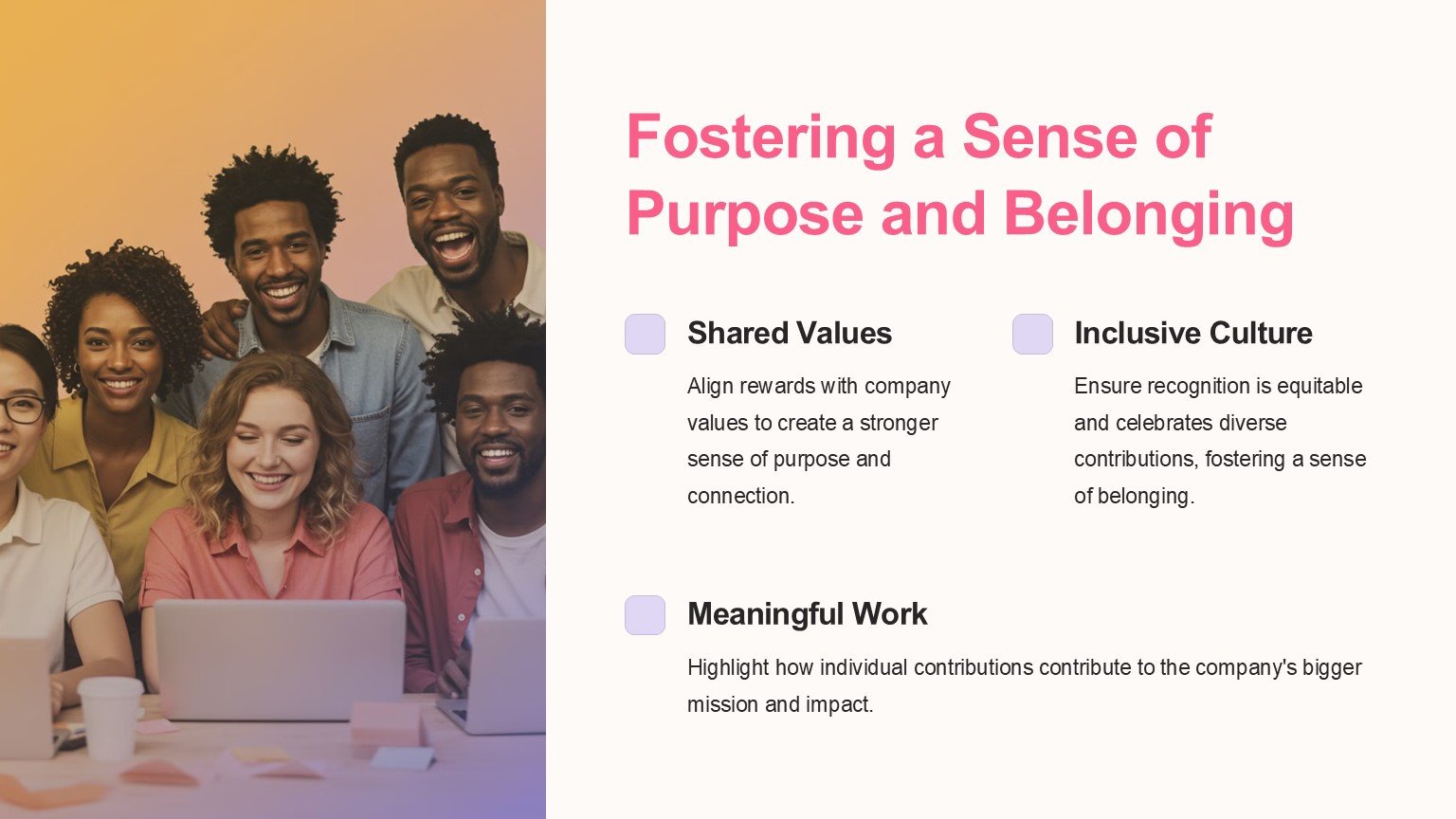 Fostering a Sense of Purpose and Belonging

Shared Values

Align rewards with company values to create a stronger sense of purpose and connection.

Inclusive Culture

Ensure recognition is equitable and celebrates diverse contributions, fostering a sense of belonging.

Meaningful Work

Highlight how individual contributions contribute to the company's bigger mission and impact.